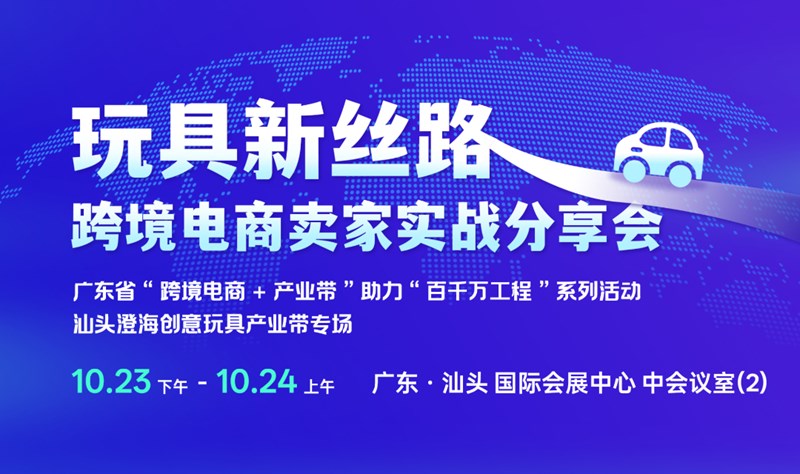 玩具新丝路
跨境电商卖家实战分享会

广东省“跨境电商 + 产业带”助力“百千万工程”系列活动
汕头澄海创意玩具产业带专场

10.23 下午 - 10.24 上午 广东 · 汕头 国际会展中心 中会议室(2)